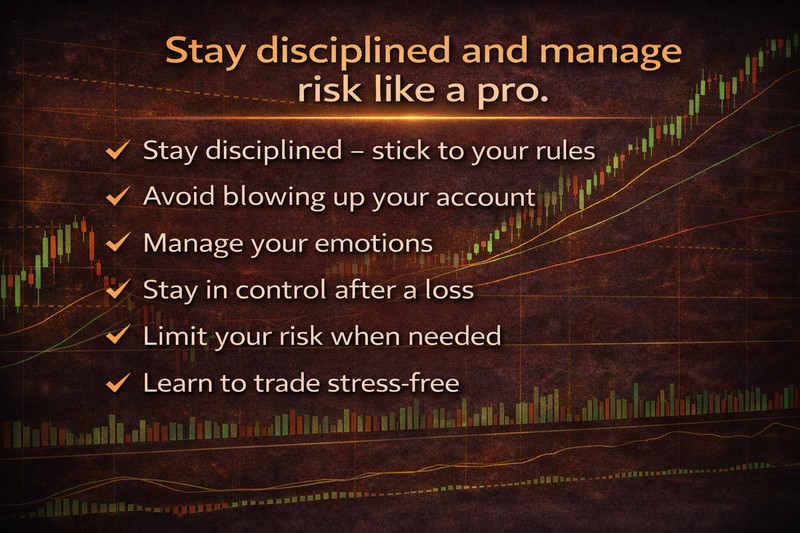 Stay disciplined and manage risk like a pro.

✓ Stay disciplined – stick to your rules
✓ Avoid blowing up your account
✓ Manage your emotions
✓ Stay in control after a loss
✓ Limit your risk when needed
✓ Learn to trade stress-free